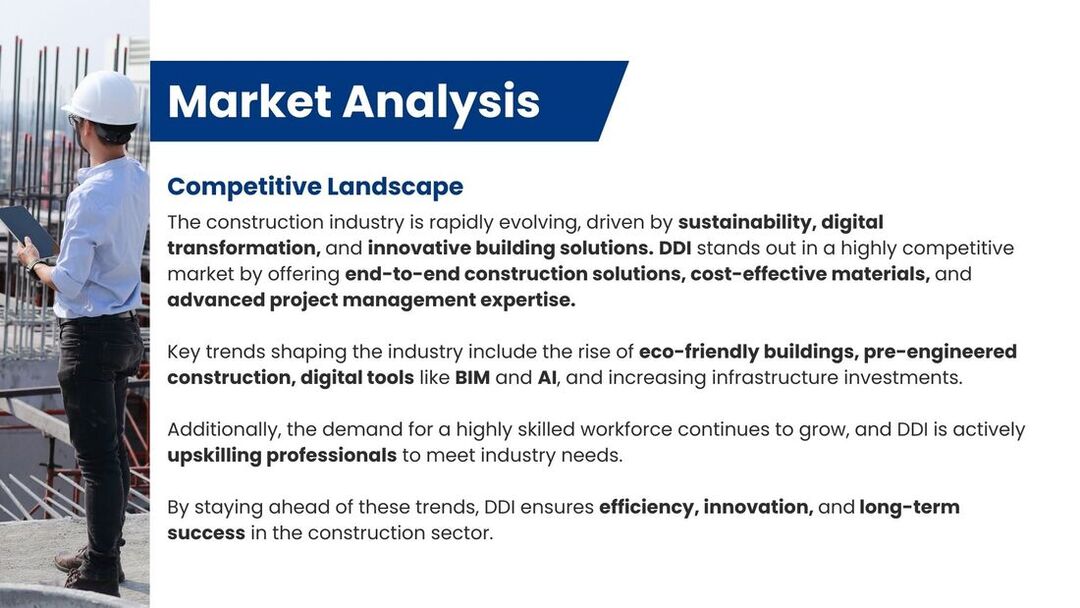 Market Analysis

Competitive Landscape

The construction industry is rapidly evolving, driven by sustainability, digital transformation, and innovative building solutions. DDI stands out in a highly competitive market by offering end-to-end construction solutions, cost-effective materials, and advanced project management expertise.

Key trends shaping the industry include the rise of eco-friendly buildings, pre-engineered construction, digital tools like BIM and AI, and increasing infrastructure investments.

Additionally, the demand for a highly skilled workforce continues to grow, and DDI is actively upskilling professionals to meet industry needs.

By staying ahead of these trends, DDI ensures efficiency, innovation, and long-term success in the construction sector.